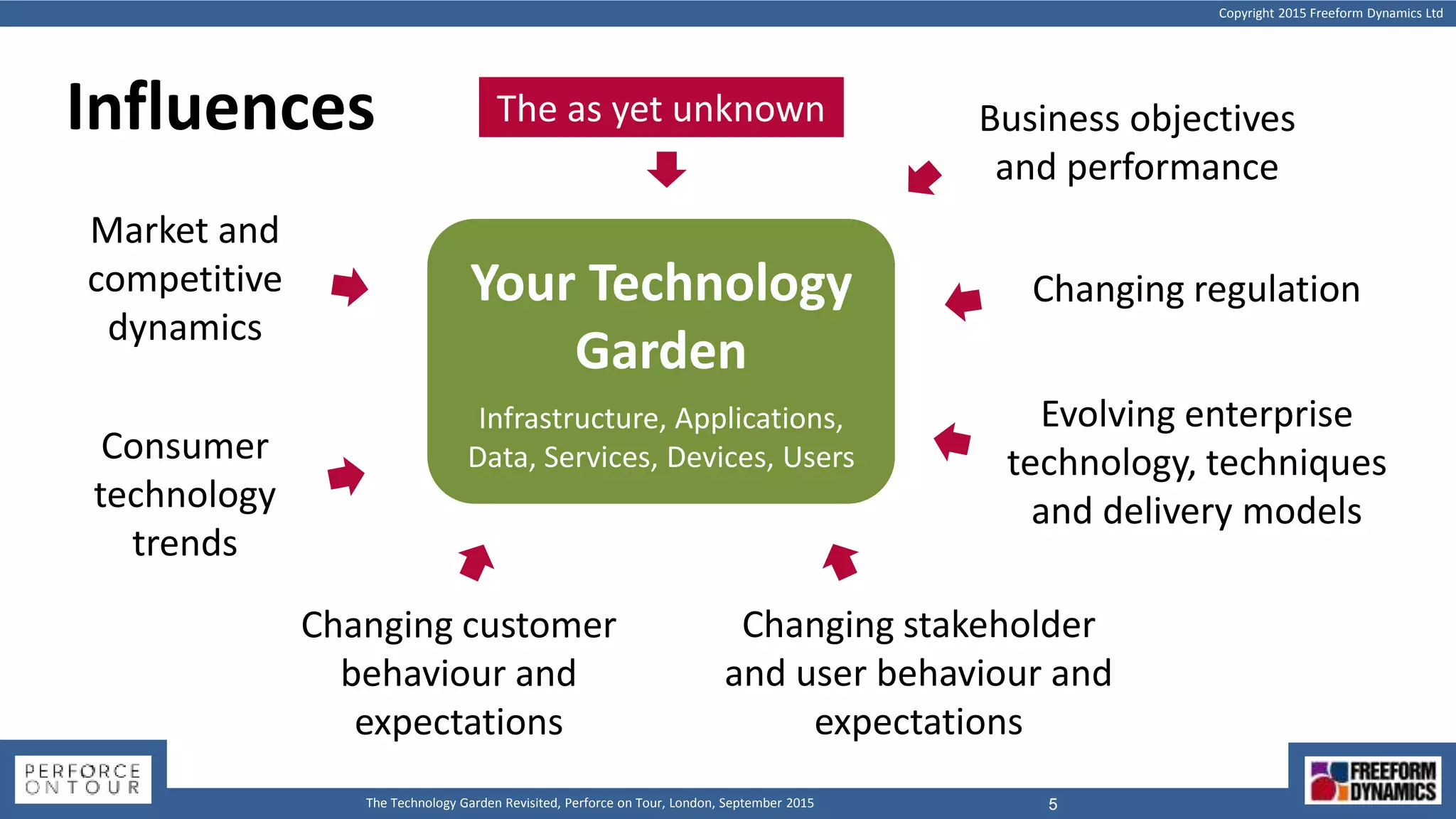 Copyright 2015 Freeform Dynamics Ltd

Influences

The as yet unknown

Business objectives and performance

Market and competitive dynamics

Your Technology Garden

Infrastructure, Applications, Data, Services, Devices, Users

Changing regulation

Consumer technology trends

Evolving enterprise technology, techniques and delivery models

Changing customer behaviour and expectations

Changing stakeholder and user behaviour and expectations

PERFORCE ON TOUR

The Technology Garden Revisited, Perforce on Tour, London, September 2015

5

FREEFORM DYNAMICS